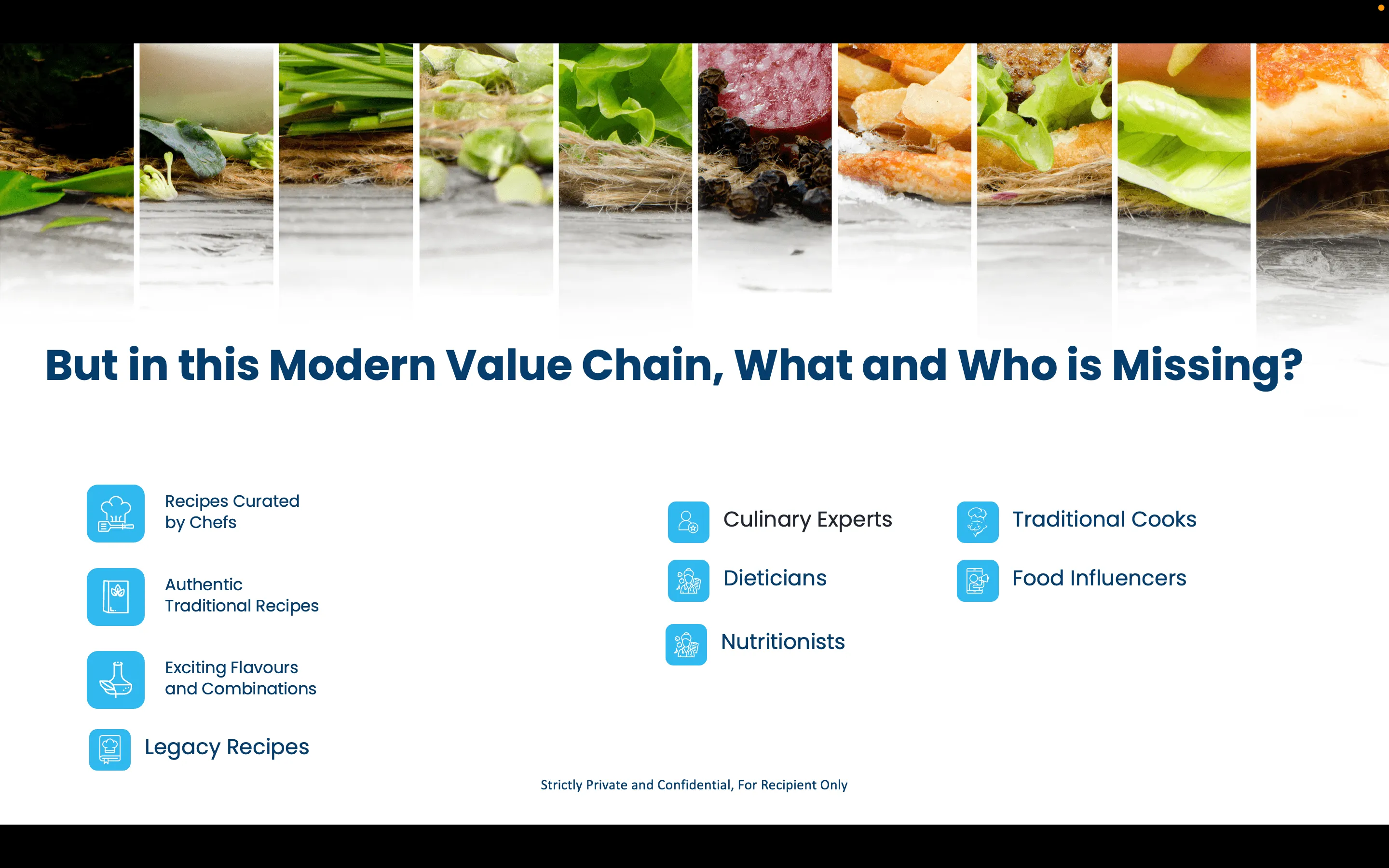 But in this Modern Value Chain, What and Who is Missing?

Recipes Curated by Chefs

Authentic Traditional Recipes

Exciting Flavours and Combinations

Legacy Recipes

Culinary Experts

Dieticians

Nutritionists

Traditional Cooks

Food Influencers

Strictly Private and Confidential, For Recipient Only